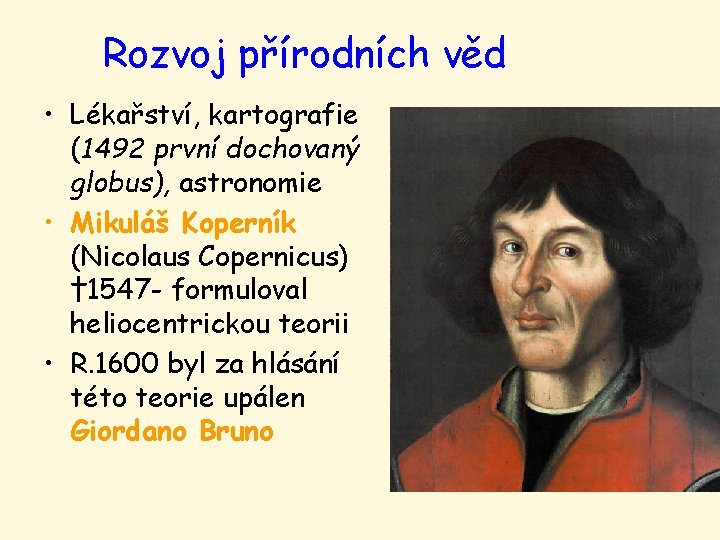 Rozvoj přírodních věd

• Lékařství, kartografie (1492 první dochovaný globus), astronomie
• Mikuláš Koperník (Nicolaus Copernicus) †1547- formuloval heliocentrickou teorii
• R.1600 byl za hlásání této teorie upálen Giordano Bruno